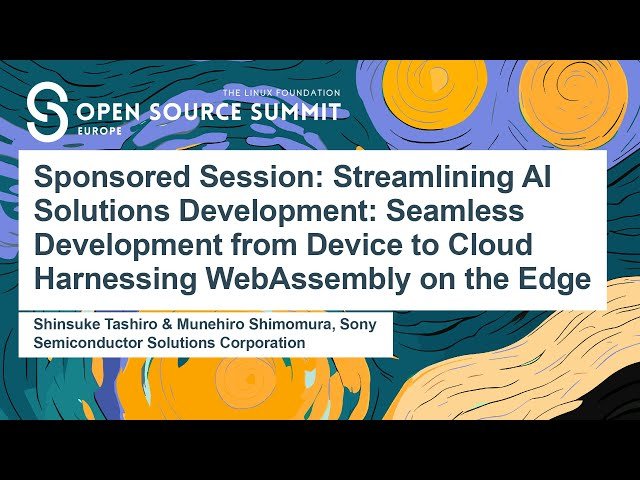 THE LINUX FOUNDATION
OPEN SOURCE SUMMIT
EUROPE

Sponsored Session: Streamlining AI Solutions Development: Seamless Development from Device to Cloud Harnessing WebAssembly on the Edge

Shinsuke Tashiro & Munehiro Shimomura, Sony Semiconductor Solutions Corporation